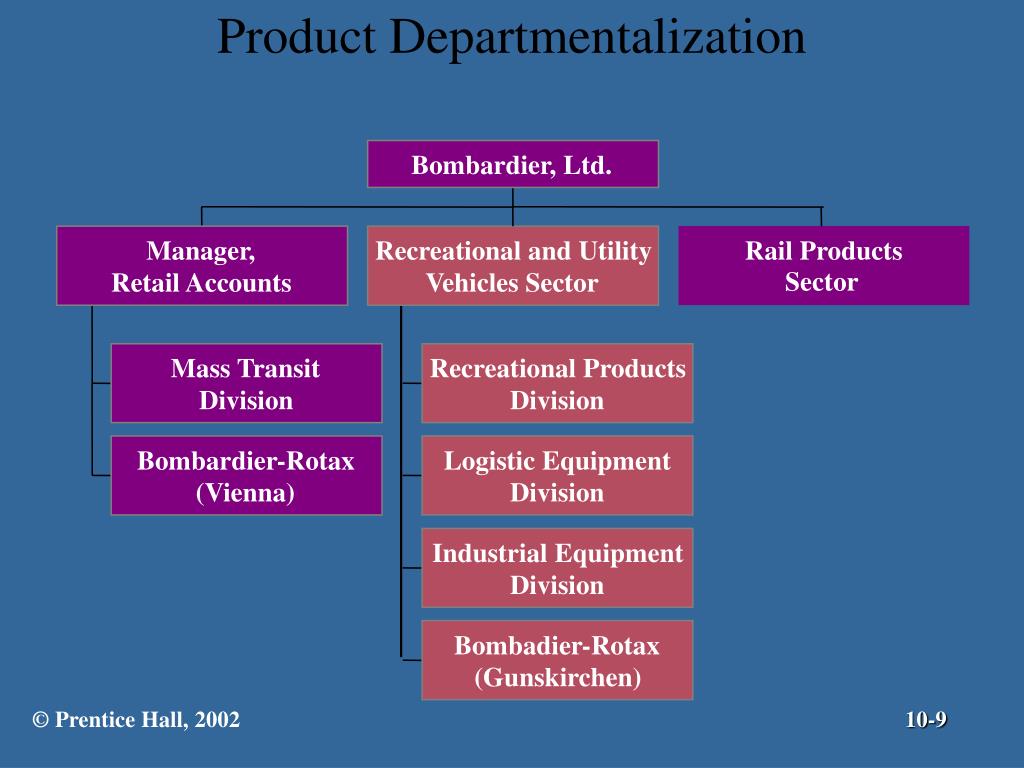 Product Departmentalization

Bombardier, Ltd.

Manager, Retail Accounts

Recreational and Utility Vehicles Sector

Rail Products Sector

Mass Transit Division

Bombardier-Rotax (Vienna)

Recreational Products Division

Logistic Equipment Division

Industrial Equipment Division

Bombadier-Rotax (Gunskirchen)

© Prentice Hall, 2002

10-9